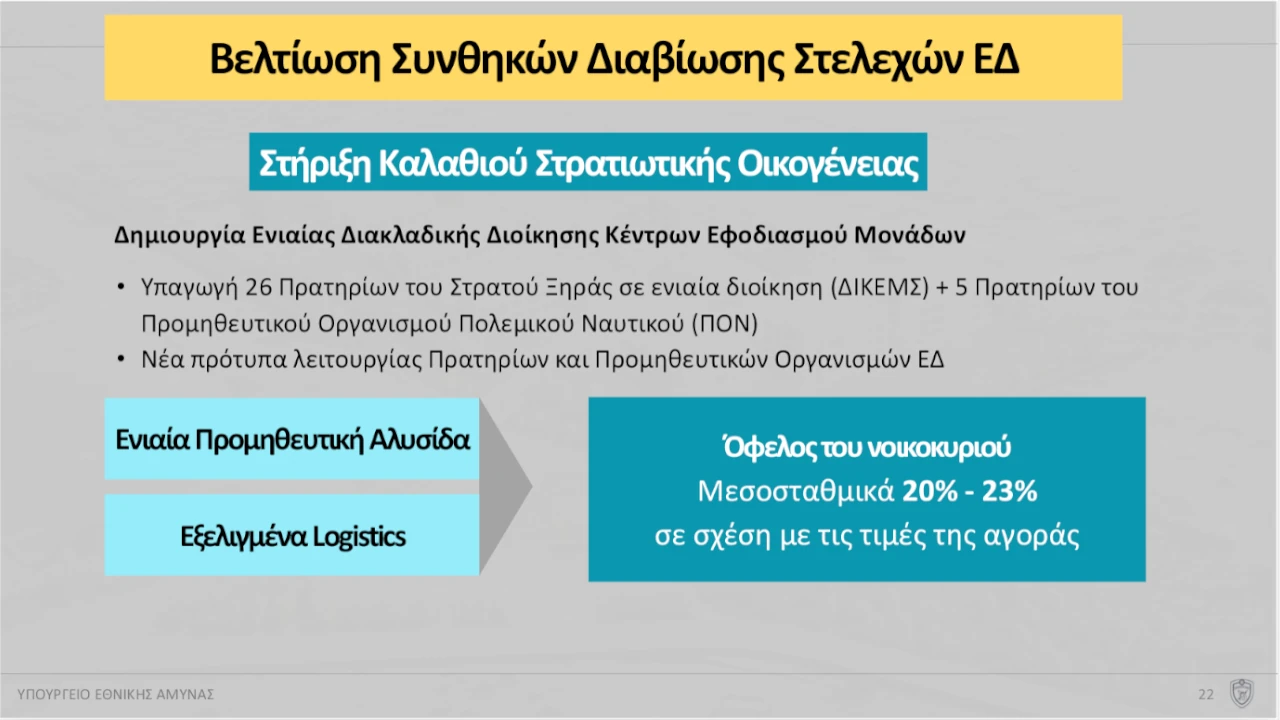 Βελτίωση Συνθηκών Διαβίωσης Στελεχών ΕΔ

Στήριξη Καλαθιού Στρατιωτικής Οικογένειας

Δημιουργία Ενιαίας Διακλαδικής Διοίκησης Κέντρων Εφοδιασμού Μονάδων

• Υπαγωγή 26 Πρατηρίων του Στρατού Ξηράς σε ενιαία διοίκηση (ΔΙΚΕΜΣ) + 5 Πρατηρίων του Προμηθευτικού Οργανισμού Πολεμικού Ναυτικού (ΠΟΝ)
• Νέα πρότυπα λειτουργίας Πρατηρίων και Προμηθευτικών Οργανισμών ΕΔ

Ενιαία Προμηθευτική Αλυσίδα

Εξελιγμένα Logistics

Όφελος του νοικοκυριού
Μεσοσταθμικά 20% - 23%
σε σχέση με τις τιμές της αγοράς

ΥΠΟΥΡΓΕΙΟ ΕΘΝΙΚΗΣ ΑΜΥΝΑΣ

22